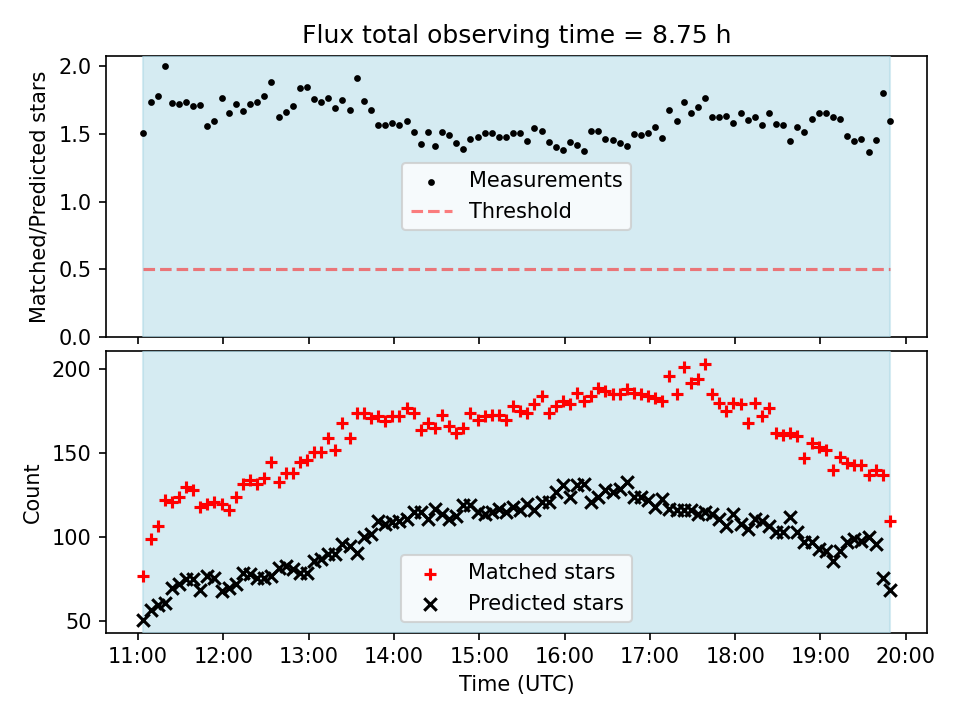 Flux total observing time = 8.75 h

Matched/Predicted stars

2.0
1.5
1.0
0.5
0.0

Measurements
Threshold

Count

200
150
100
50

Matched stars
Predicted stars

11:00 12:00 13:00 14:00 15:00 16:00 17:00 18:00 19:00 20:00
Time (UTC)